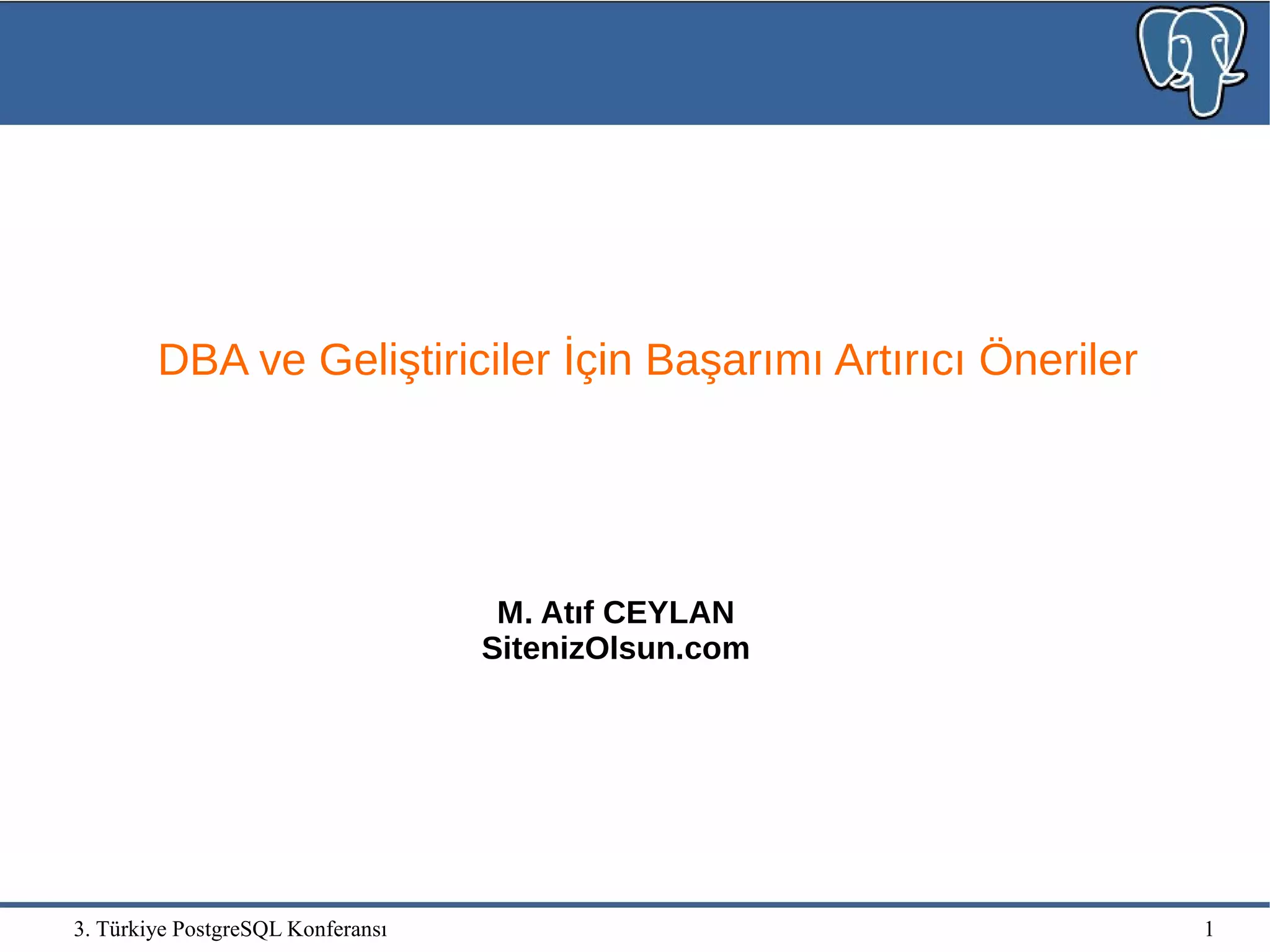 DBA ve Geliştiriciler İçin Başarımı Artırıcı Öneriler

M. Atıf CEYLAN
SitenizOlsun.com

3. Türkiye PostgreSQL Konferansı

1